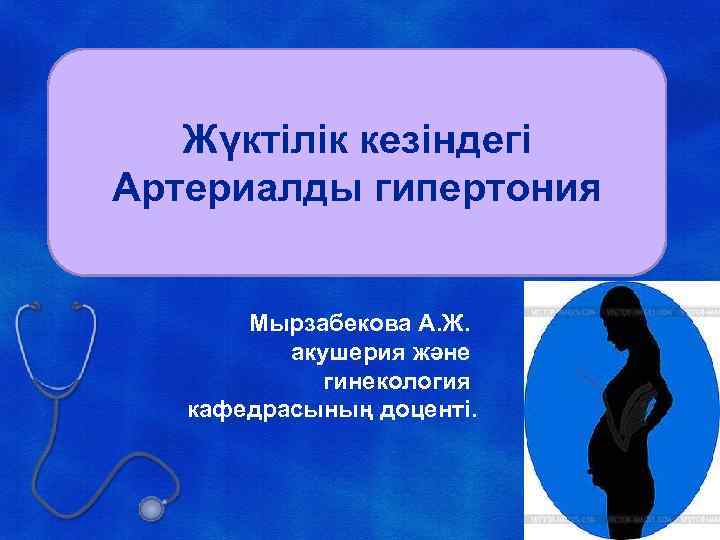 Жүктілік кезіндегі Артериалды гипертония

Мырзабекова А.Ж. акушерия және гинекология кафедрасының доценті.